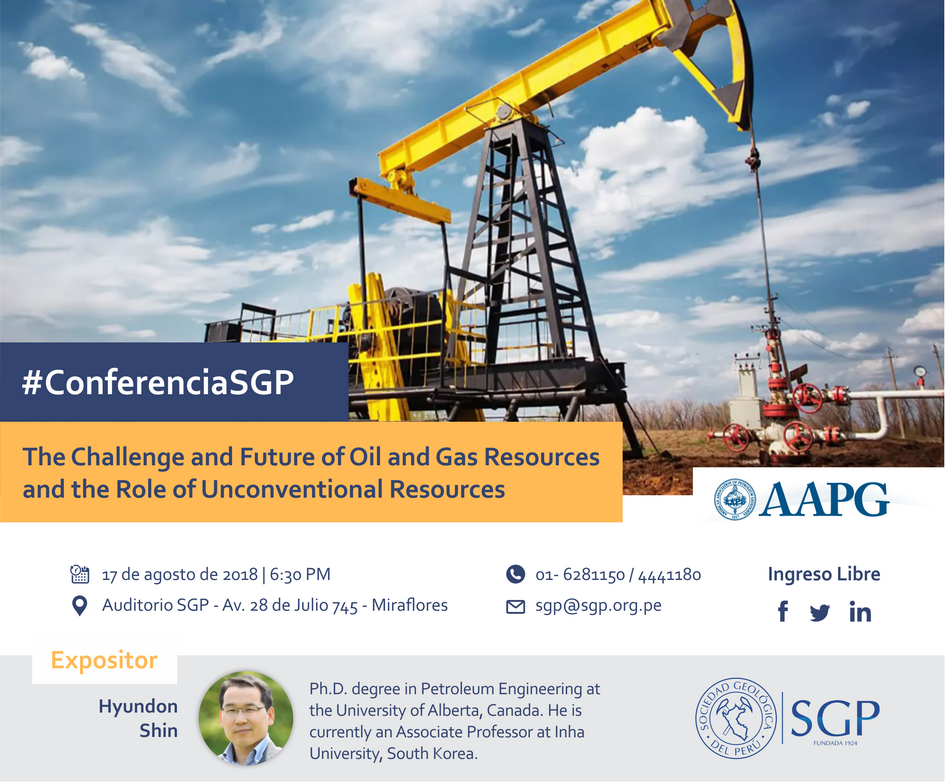 #ConferenciaSGP

The Challenge and Future of Oil and Gas Resources and the Role of Unconventional Resources

AAPG

17 de agosto de 2018 | 6:30 PM

Auditorio SGP - Av. 28 de Julio 745 - Miraflores

01- 6281150 / 4441180

sgp@sgp.org.pe

Ingreso Libre

Expositor

Hyundon Shin

Ph.D. degree in Petroleum Engineering at the University of Alberta, Canada. He is currently an Associate Professor at Inha University, South Korea.

SOCIEDAD GEOLÓGICA DEL PERÚ

SGP

FUNDADA 1924